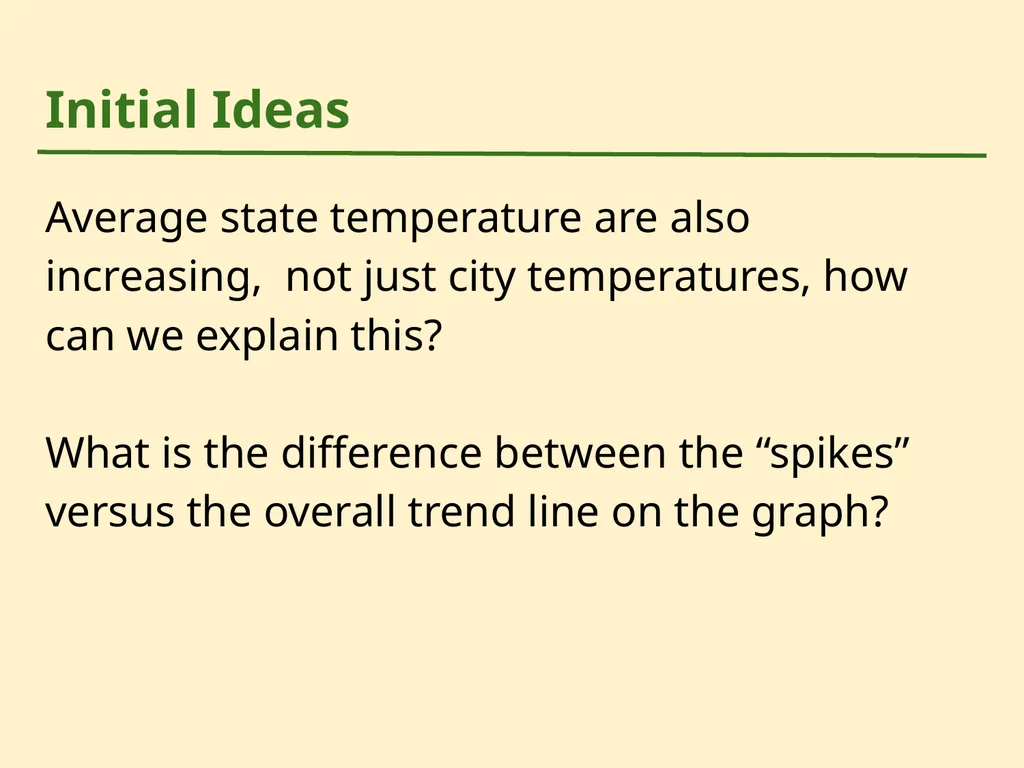 Initial Ideas

Average state temperature are also increasing,  not just city temperatures, how can we explain this?

What is the difference between the “spikes” versus the overall trend line on the graph?